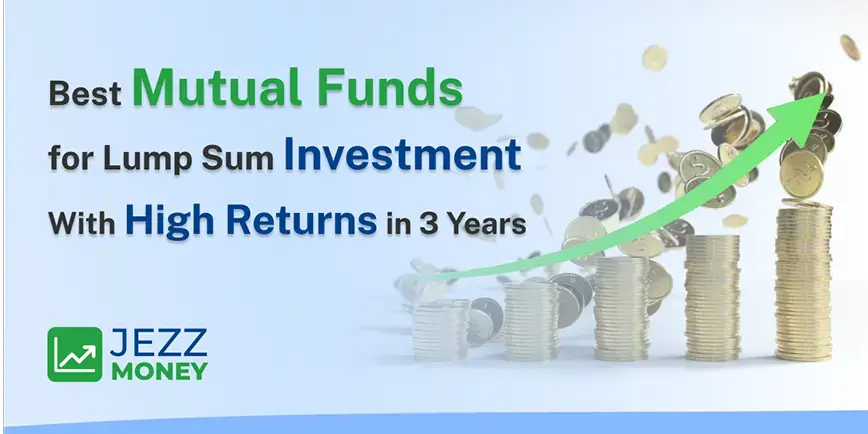 Best Mutual Funds for Lump Sum Investment With High Returns in 3 Years

JEZZ MONEY